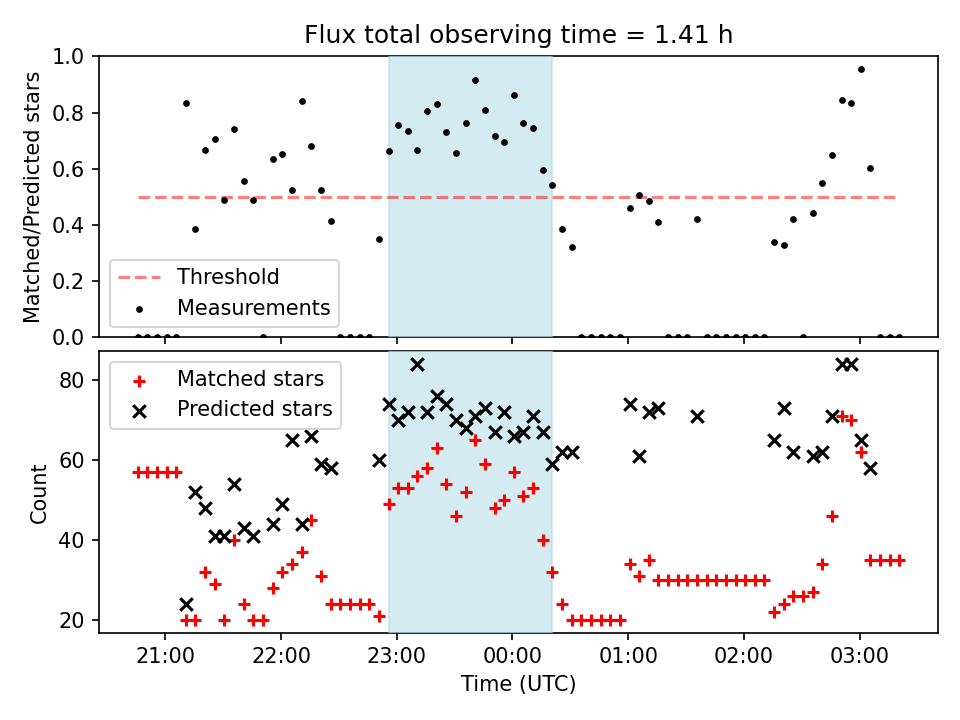 Flux total observing time = 1.41 h

Matched/Predicted stars

1.0
0.8
0.6
0.4
0.2
0.0

Threshold
Measurements

Matched stars
Predicted stars

Count

80
60
40
20

21:00
22:00
23:00
00:00
01:00
02:00
03:00

Time (UTC)